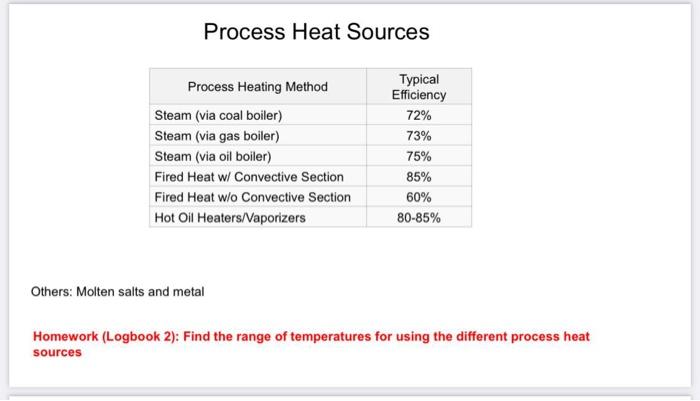 Process Heat Sources

| Process Heating Method | Typical Efficiency |
|---|---|
| Steam (via coal boiler) | 72% |
| Steam (via gas boiler) | 73% |
| Steam (via oil boiler) | 75% |
| Fired Heat w/ Convective Section | 85% |
| Fired Heat w/o Convective Section | 60% |
| Hot Oil Heaters/Vaporizers | 80-85% |

Others: Molten salts and metal

Homework (Logbook 2): Find the range of temperatures for using the different process heat sources